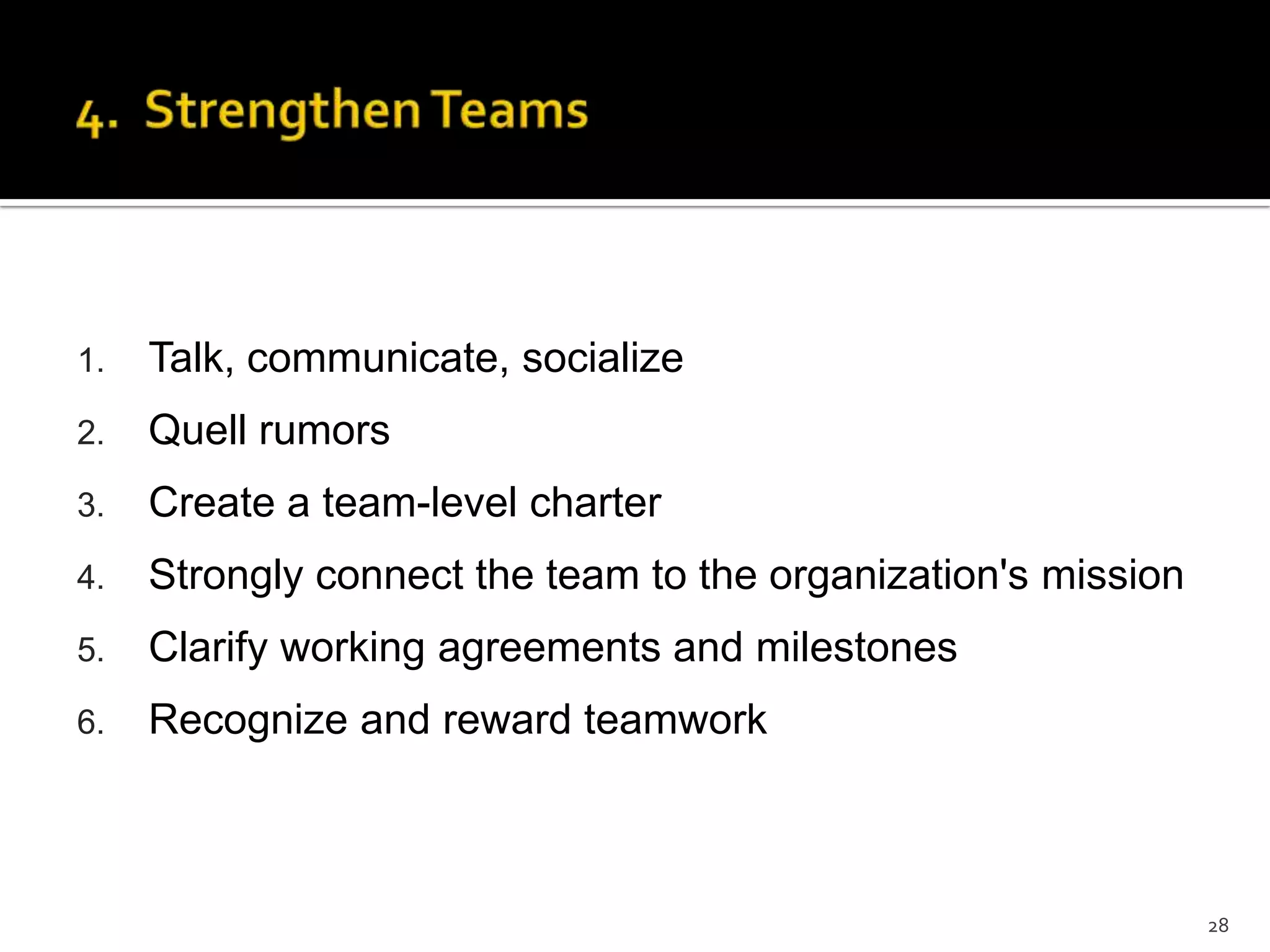 4. Strengthen Teams

1. Talk, communicate, socialize
2. Quell rumors
3. Create a team-level charter
4. Strongly connect the team to the organization's mission
5. Clarify working agreements and milestones
6. Recognize and reward teamwork

28